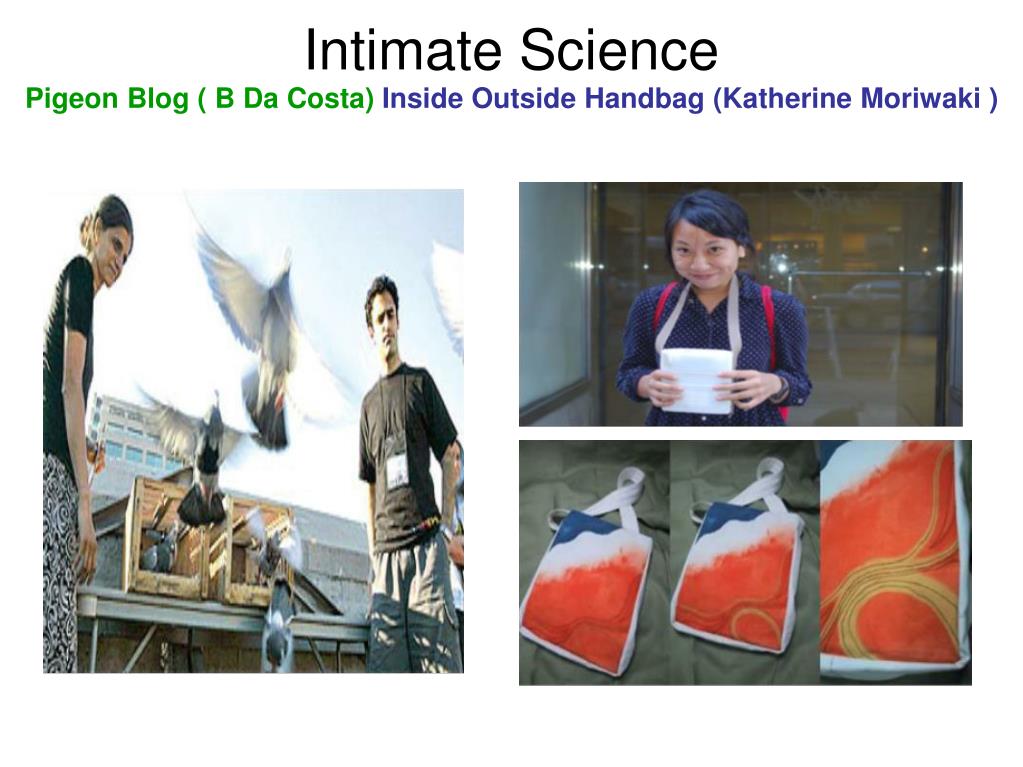 Intimate Science
Pigeon Blog ( B Da Costa) Inside Outside Handbag (Katherine Moriwaki )